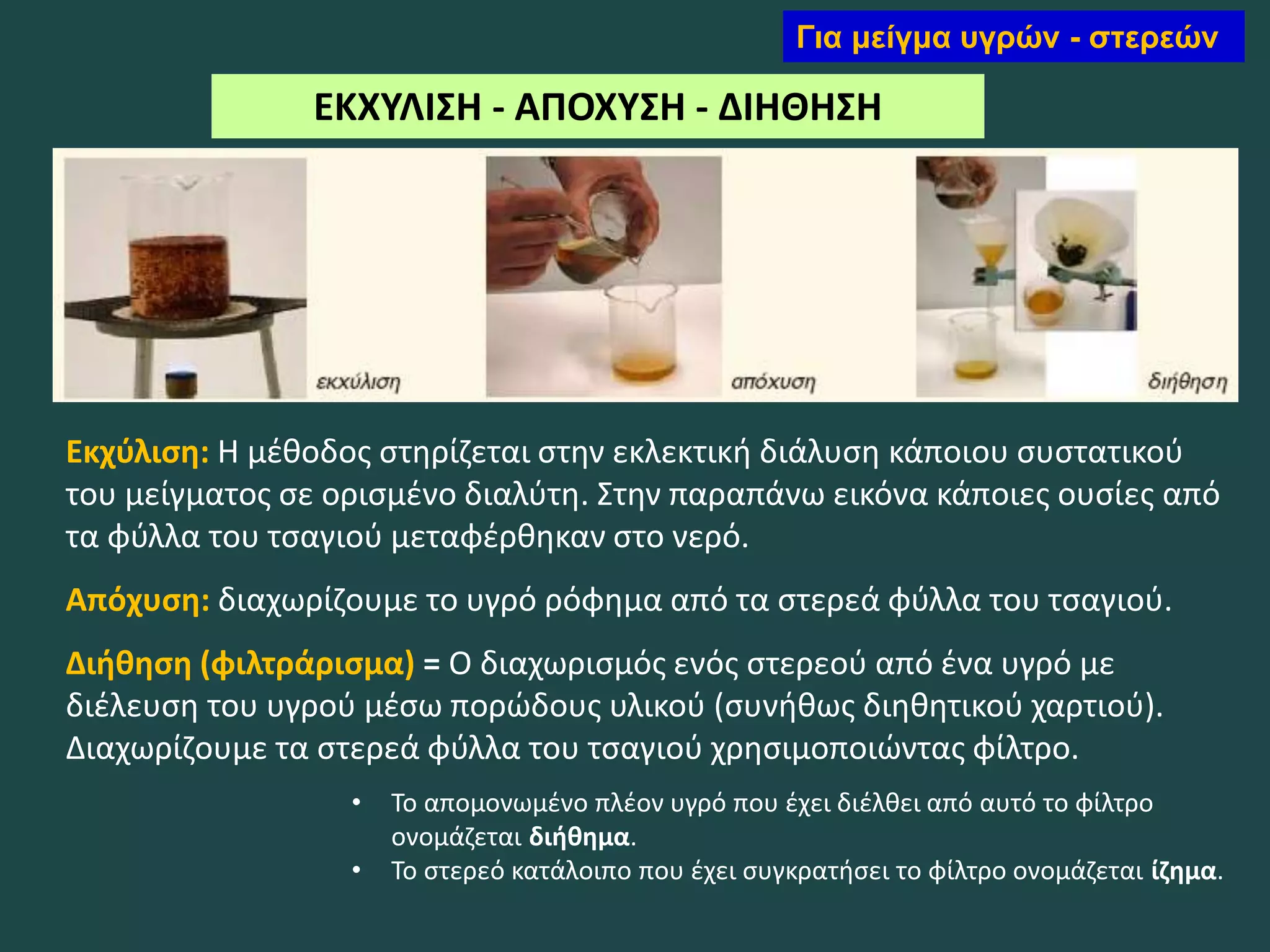 Για μείγμα υγρών - στερεών

ΕΚΧΥΛΙΣΗ - ΑΠΟΧΥΣΗ - ΔΙΗΘΗΣΗ

εκχύλιση

απόχυση

διήθηση

Εκχύλιση: Η μέθοδος στηρίζεται στην εκλεκτική διάλυση κάποιου συστατικού του μείγματος σε ορισμένο διαλύτη. Στην παραπάνω εικόνα κάποιες ουσίες από τα φύλλα του τσαγιού μεταφέρθηκαν στο νερό.

Απόχυση: διαχωρίζουμε το υγρό ρόφημα από τα στερεά φύλλα του τσαγιού.

Διήθηση (φιλτράρισμα) = Ο διαχωρισμός ενός στερεού από ένα υγρό με διέλευση του υγρού μέσω πορώδους υλικού (συνήθως διηθητικού χαρτιού). Διαχωρίζουμε τα στερεά φύλλα του τσαγιού χρησιμοποιώντας φίλτρο.

• Το απομονωμένο πλέον υγρό που έχει διέλθει από αυτό το φίλτρο ονομάζεται διήθημα.
• Το στερεό κατάλοιπο που έχει συγκρατήσει το φίλτρο ονομάζεται ίζημα.